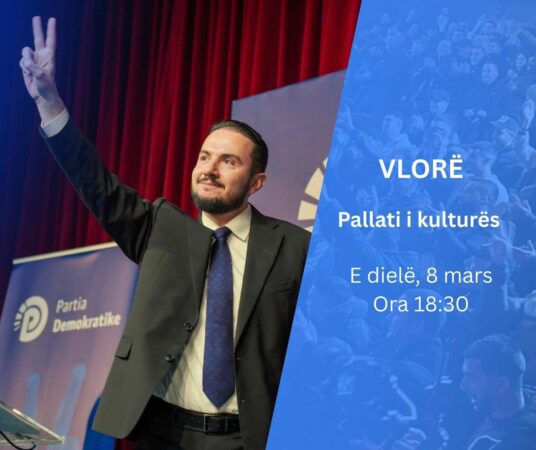 Partia Demokratike

VLORË

Pallati i kulturës

E dielë, 8 mars
Ora 18:30